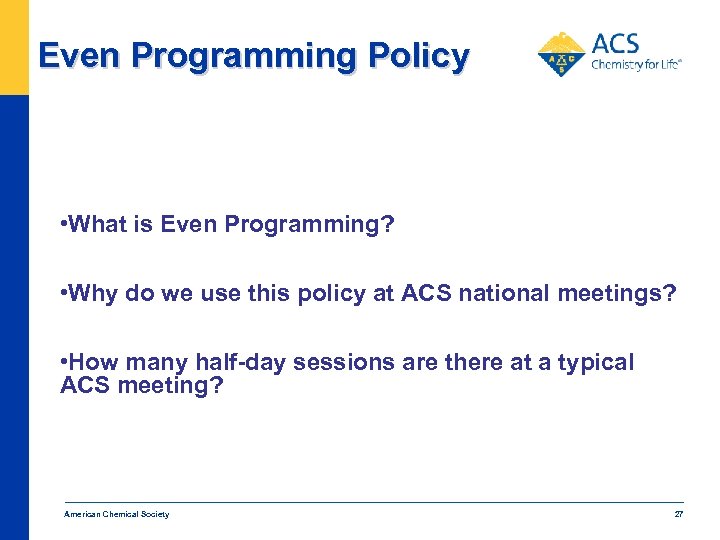 Even Programming Policy

ACS
Chemistry for Life®

•What is Even Programming?

•Why do we use this policy at ACS national meetings?

•How many half-day sessions are there at a typical ACS meeting?

American Chemical Society

27